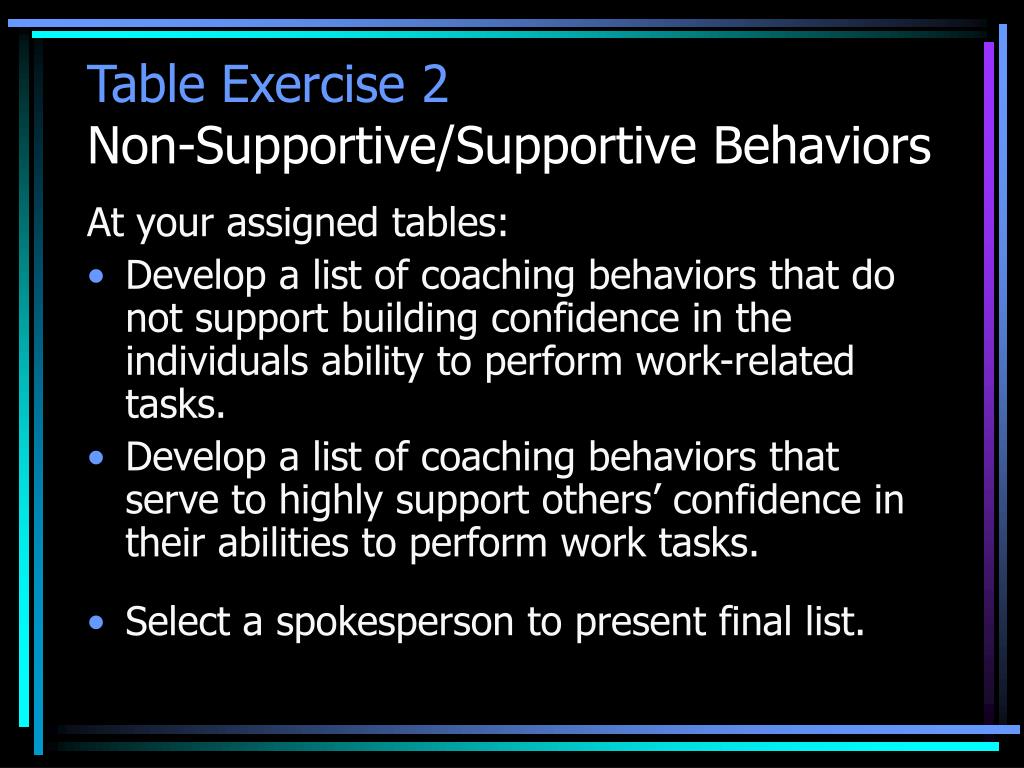 Table Exercise 2
Non-Supportive/Supportive Behaviors

At your assigned tables:

• Develop a list of coaching behaviors that do not support building confidence in the individuals ability to perform work-related tasks.
• Develop a list of coaching behaviors that serve to highly support others’ confidence in their abilities to perform work tasks.

• Select a spokesperson to present final list.